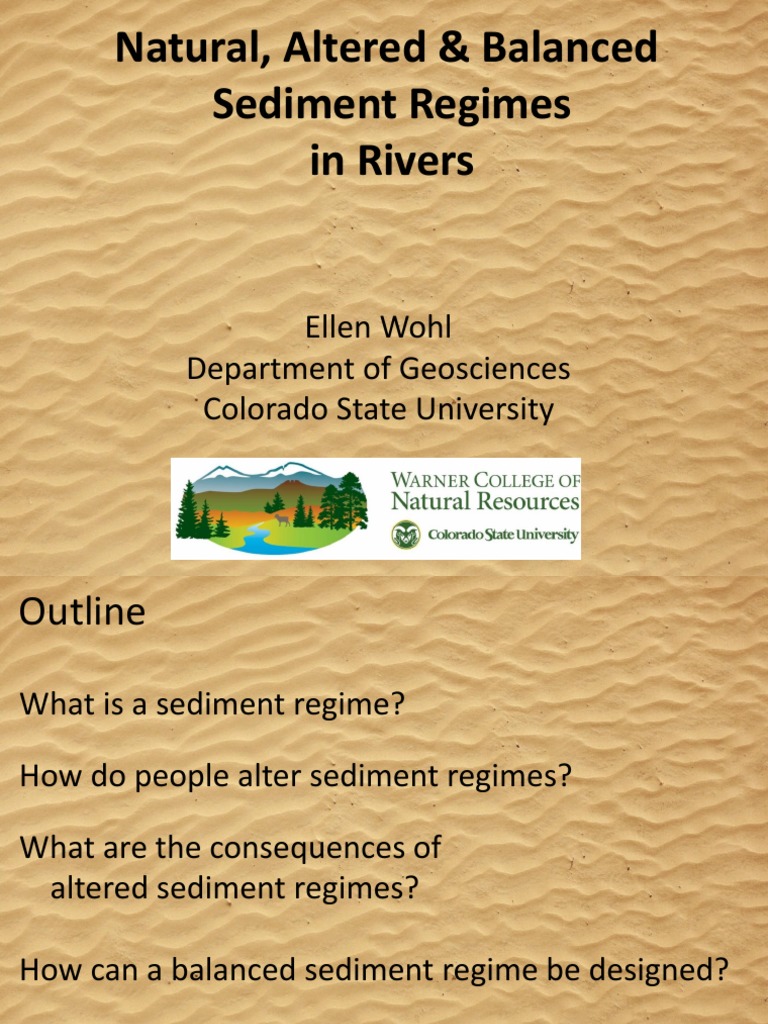 Natural, Altered & Balanced Sediment Regimes in Rivers

Ellen Wohl
Department of Geosciences
Colorado State University

WARNER COLLEGE OF
Natural Resources
Colorado State University

Outline

What is a sediment regime?

How do people alter sediment regimes?

What are the consequences of altered sediment regimes?

How can a balanced sediment regime be designed?